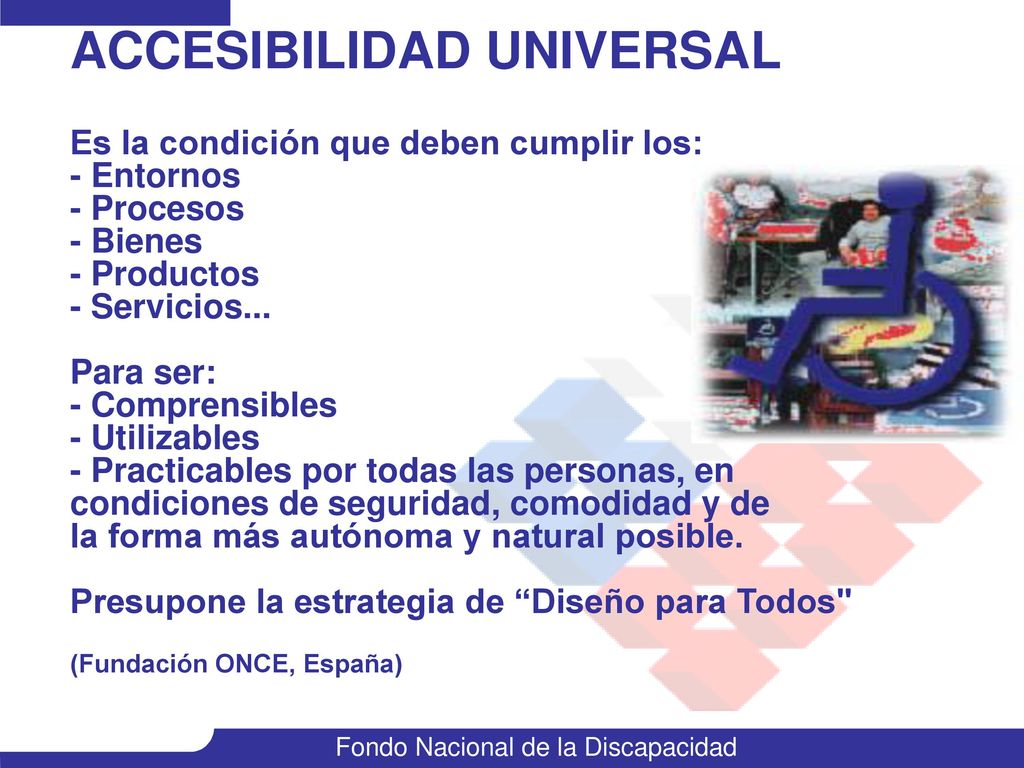 ACCESIBILIDAD UNIVERSAL

Es la condición que deben cumplir los:
- Entornos
- Procesos
- Bienes
- Productos
- Servicios...

Para ser:
- Comprensibles
- Utilizables
- Practicables por todas las personas, en condiciones de seguridad, comodidad y de la forma más autónoma y natural posible.

Presupone la estrategia de “Diseño para Todos"

(Fundación ONCE, España)

Fondo Nacional de la Discapacidad